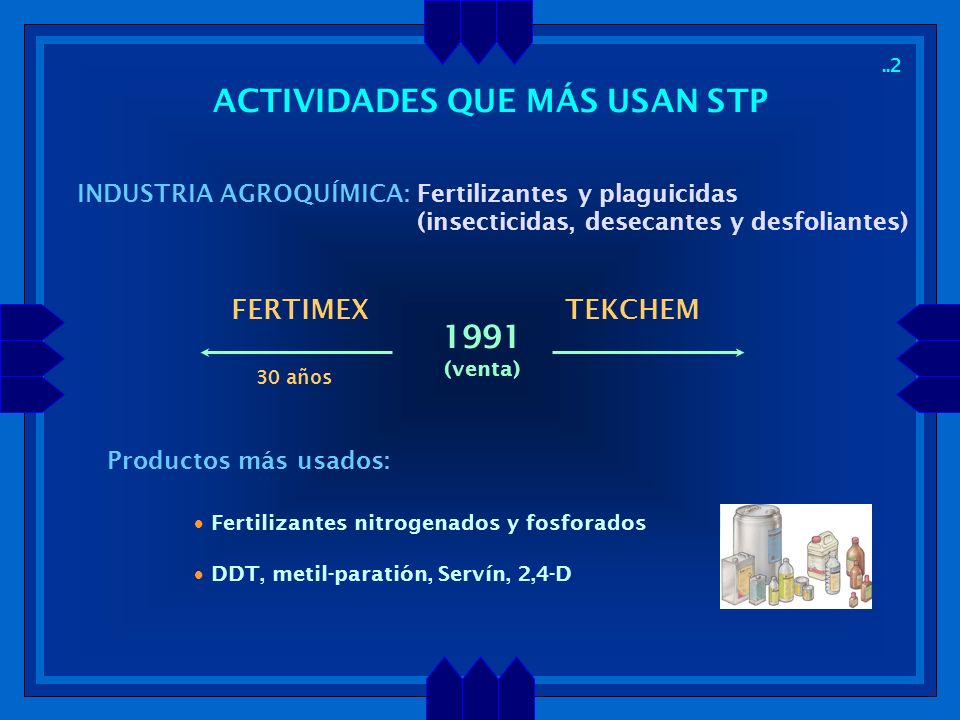 ..2

ACTIVIDADES QUE MÁS USAN STP

INDUSTRIA AGROQUÍMICA: Fertilizantes y plaguicidas (insecticidas, desecantes y desfoliantes)

FERTIMEX

30 años

1991
(venta)

TEKCHEM

Productos más usados:

• Fertilizantes nitrogenados y fosforados

• DDT, metil-paratión, Servín, 2,4-D